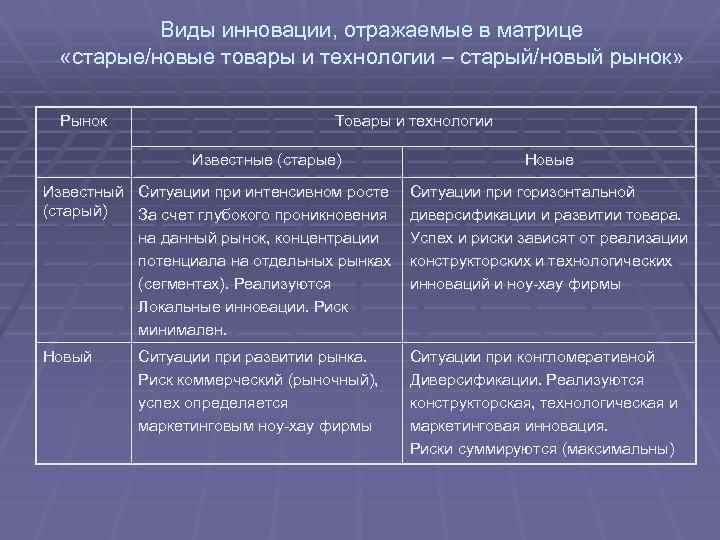 Виды инновации, отражаемые в матрице «старые/новые товары и технологии – старый/новый рынок»

| Рынок | Товары и технологии | |
|---|---|---|
| | Известные (старые) | Новые |
| Известный (старый) | Ситуации при интенсивном росте За счет глубокого проникновения на данный рынок, концентрации потенциала на отдельных рынках (сегментах). Реализуются Локальные инновации. Риск минимален. | Ситуации при горизонтальной диверсификации и развитии товара. Успех и риски зависят от реализации конструкторских и технологических инноваций и ноу-хау фирмы |
| Новый | Ситуации при развитии рынка. Риск коммерческий (рыночный), успех определяется маркетинговым ноу-хау фирмы | Ситуации при конгломеративной Диверсификации. Реализуются конструкторская, технологическая и маркетинговая инновация. Риски суммируются (максимальны) |